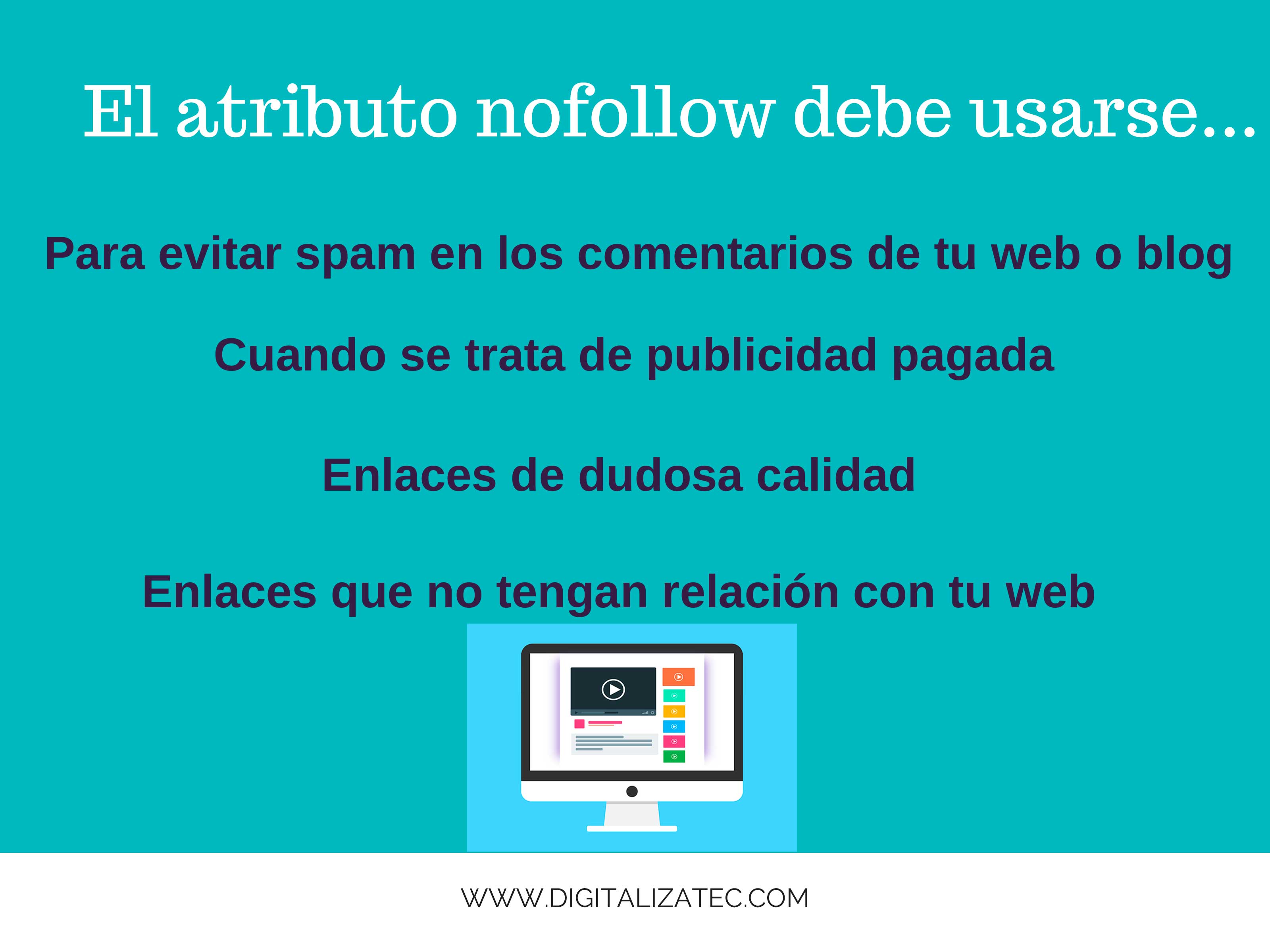 El atributo nofollow debe usarse...

Para evitar spam en los comentarios de tu web o blog

Cuando se trata de publicidad pagada

Enlaces de dudosa calidad

Enlaces que no tengan relación con tu web

WWW.DIGITALIZATEC.COM